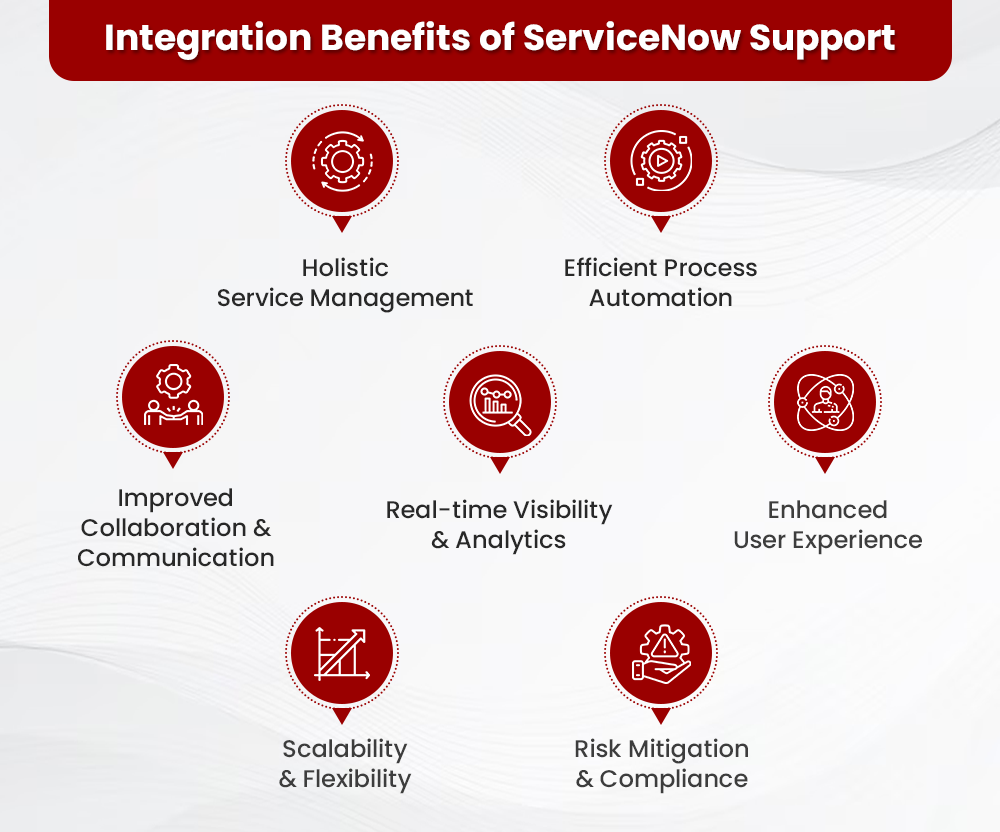 Integration Benefits of ServiceNow Support

Holistic Service Management

Efficient Process Automation

Improved Collaboration & Communication

Real-time Visibility & Analytics

Enhanced User Experience

Scalability & Flexibility

Risk Mitigation & Compliance